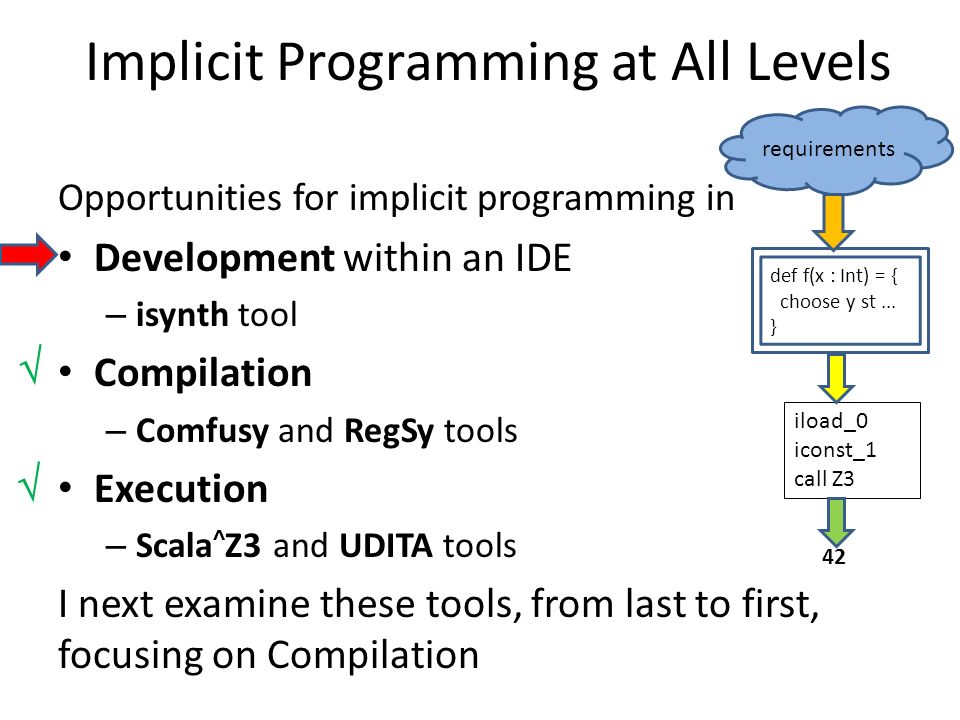 Implicit Programming at All Levels

Opportunities for implicit programming in

• **Development** within an IDE
– **isynth** tool

√ • **Compilation**
– **Comfusy** and **RegSy** tools

√ • **Execution**
– **Scala^Z3** and **UDITA** tools

I next examine these tools, from last to first, focusing on Compilation

requirements

def f(x : Int) = {
choose y st ...
}

iload_0
iconst_1
call Z3

42